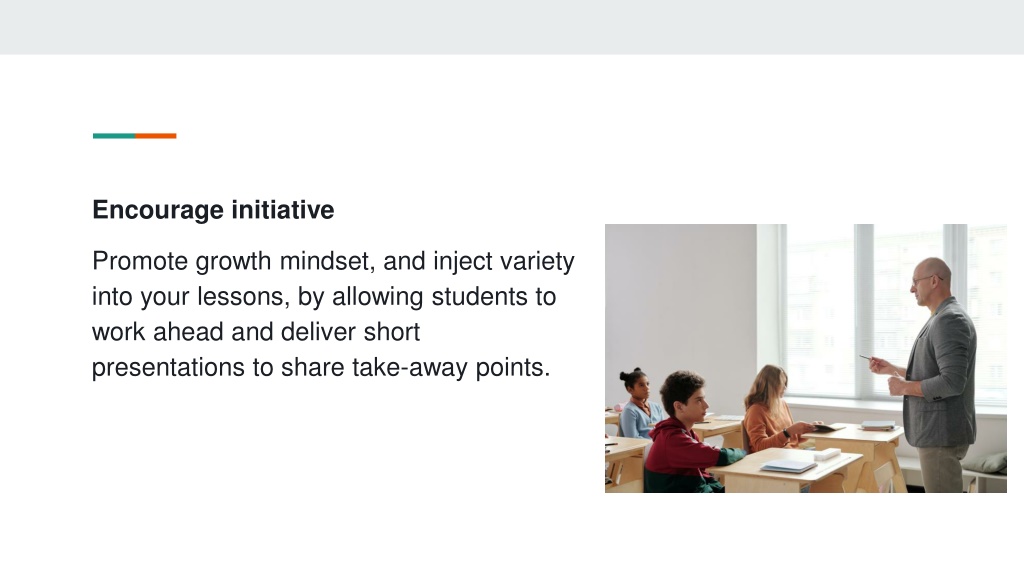 Encourage initiative

Promote growth mindset, and inject variety into your lessons, by allowing students to work ahead and deliver short presentations to share take-away points.